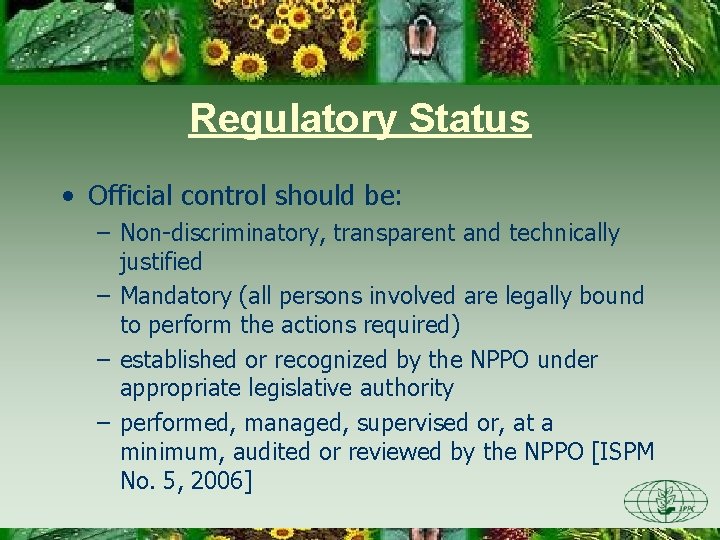 Regulatory Status

• Official control should be:
– Non-discriminatory, transparent and technically justified
– Mandatory (all persons involved are legally bound to perform the actions required)
– established or recognized by the NPPO under appropriate legislative authority
– performed, managed, supervised or, at a minimum, audited or reviewed by the NPPO [ISPM No. 5, 2006]

IPPC